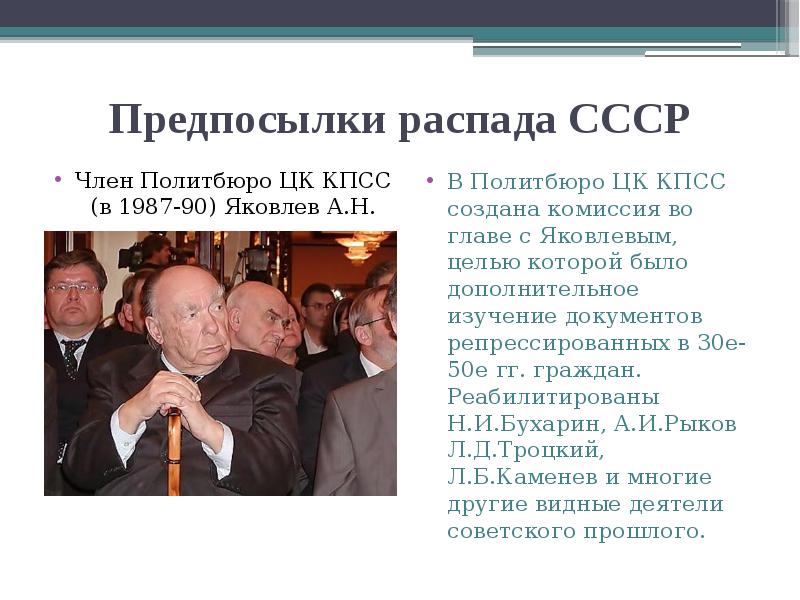 Предпосылки распада СССР

• Член Политбюро ЦК КПСС (в 1987-90) Яковлев А.Н.

• В Политбюро ЦК КПСС создана комиссия во главе с Яковлевым, целью которой было дополнительное изучение документов репрессированных в 30е-50е гг. граждан. Реабилитированы Н.И.Бухарин, А.И.Рыков Л.Д.Троцкий, Л.Б.Каменев и многие другие видные деятели советского прошлого.